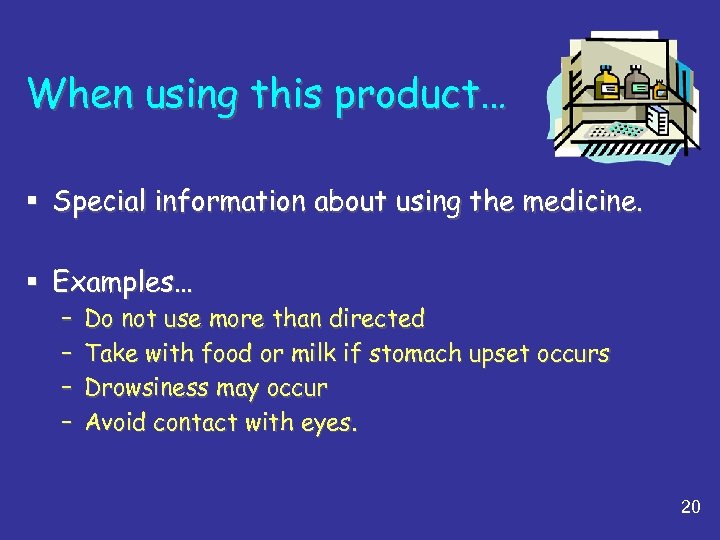 When using this product…

▪ Special information about using the medicine.

▪ Examples…
– Do not use more than directed
– Take with food or milk if stomach upset occurs
– Drowsiness may occur
– Avoid contact with eyes.

20